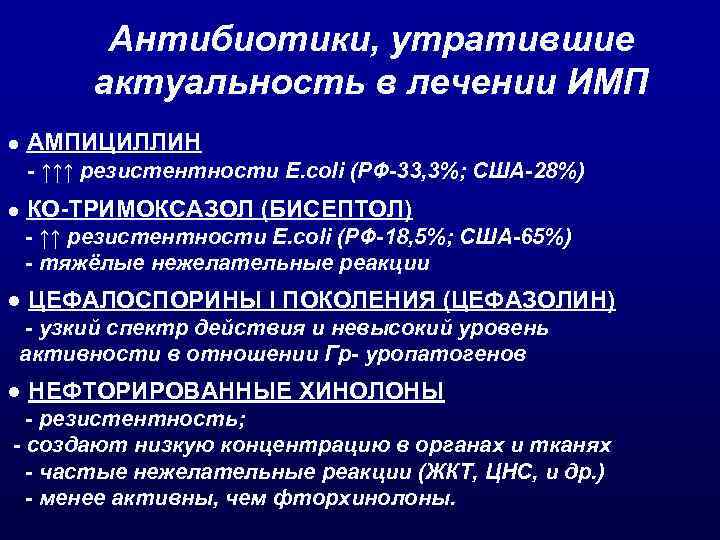 Антибиотики, утратившие актуальность в лечении ИМП

● АМПИЦИЛЛИН
- ↑↑↑ резистентности E.coli (РФ-33,3%; США-28%)

● КО-ТРИМОКСАЗОЛ (БИСЕПТОЛ)
- ↑↑ резистентности E.coli (РФ-18,5%; США-65%)
- тяжёлые нежелательные реакции

● ЦЕФАЛОСПОРИНЫ I ПОКОЛЕНИЯ (ЦЕФАЗОЛИН)
- узкий спектр действия и невысокий уровень активности в отношении Гр- уропатогенов

● НЕФТОРИРОВАННЫЕ ХИНОЛОНЫ
- резистентность;
- создают низкую концентрацию в органах и тканях
- частые нежелательные реакции (ЖКТ, ЦНС, и др.)
- менее активны, чем фторхинолоны.